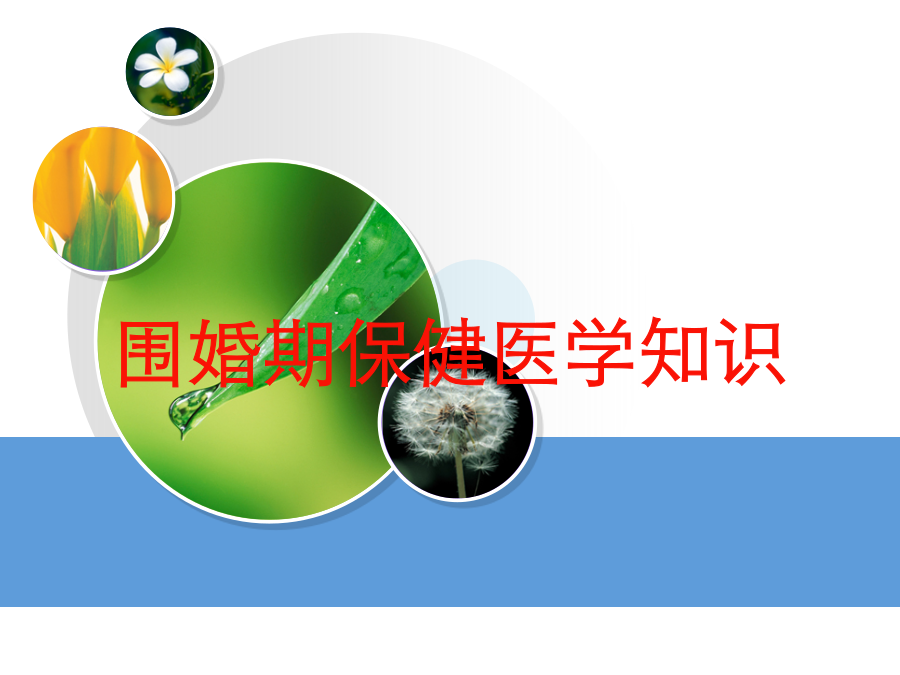 围婚期保健医学知识